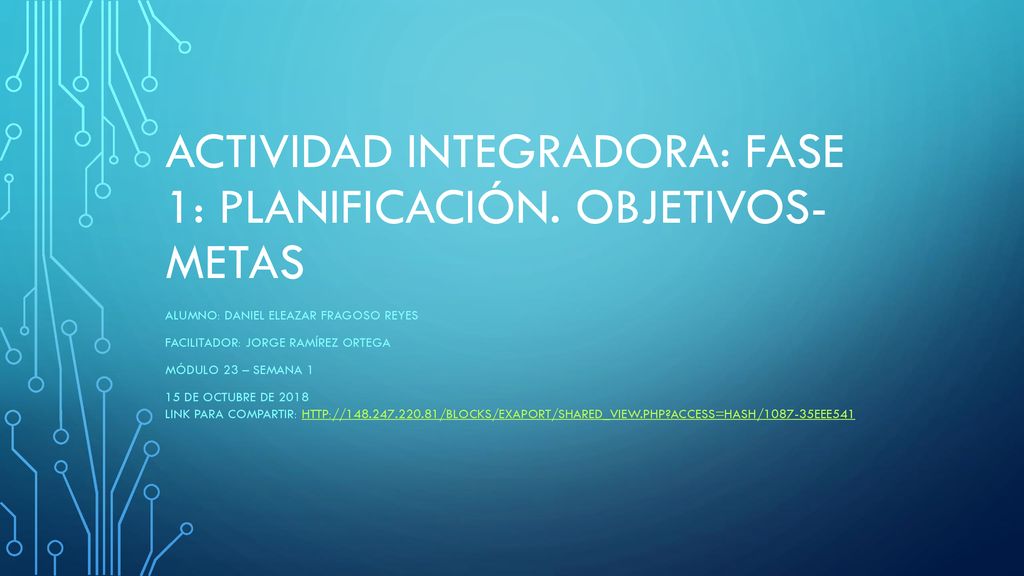 ACTIVIDAD INTEGRADORA: FASE 1: PLANIFICACIÓN. OBJETIVOS-METAS

ALUMNO: DANIEL ELEAZAR FRAGOSO REYES

FACILITADOR: JORGE RAMÍREZ ORTEGA

MÓDULO 23 – SEMANA 1

15 DE OCTUBRE DE 2018
LINK PARA COMPARTIR: HTTP://148.247.220.81/BLOCKS/EXAPORT/SHARED_VIEW.PHP?ACCESS=HASH/1087-35EEE541